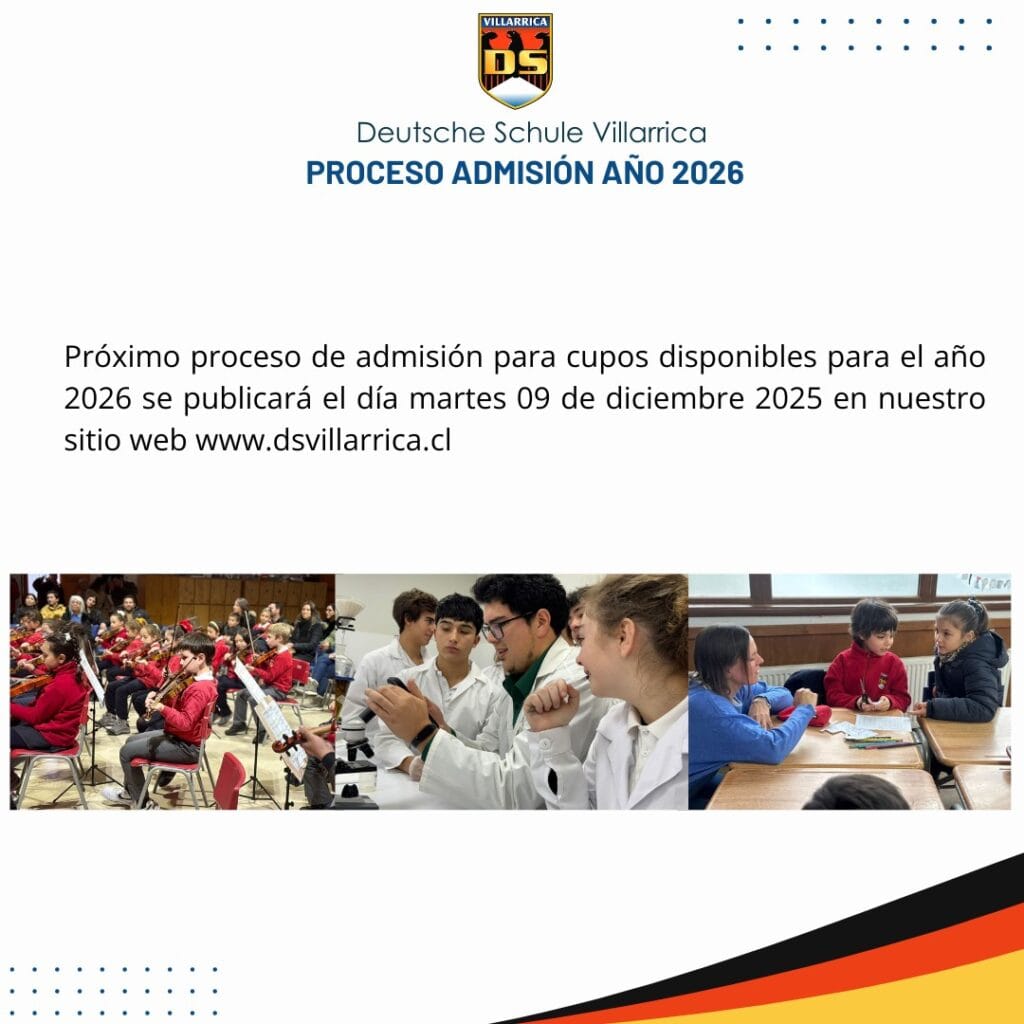 VILLARRICA
DS

Deutsche Schule Villarrica
PROCESO ADMISIÓN AÑO 2026

Próximo proceso de admisión para cupos disponibles para el año 2026 se publicará el día martes 09 de diciembre 2025 en nuestro sitio web www.dsvillarrica.cl